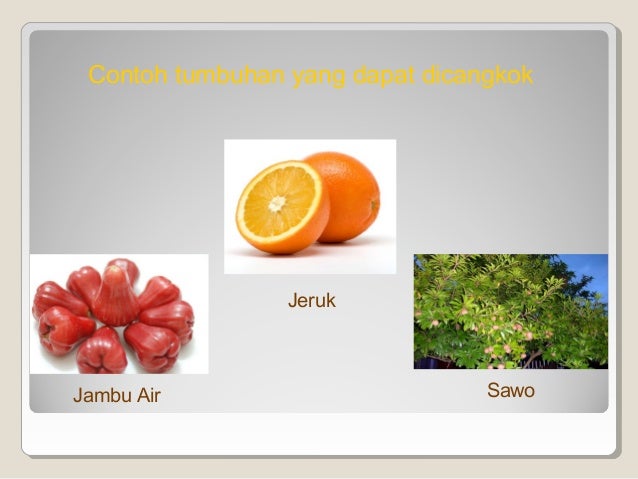 Contoh tumbuhan yang dapat dicangkok

Jeruk

Jambu Air

Sawo